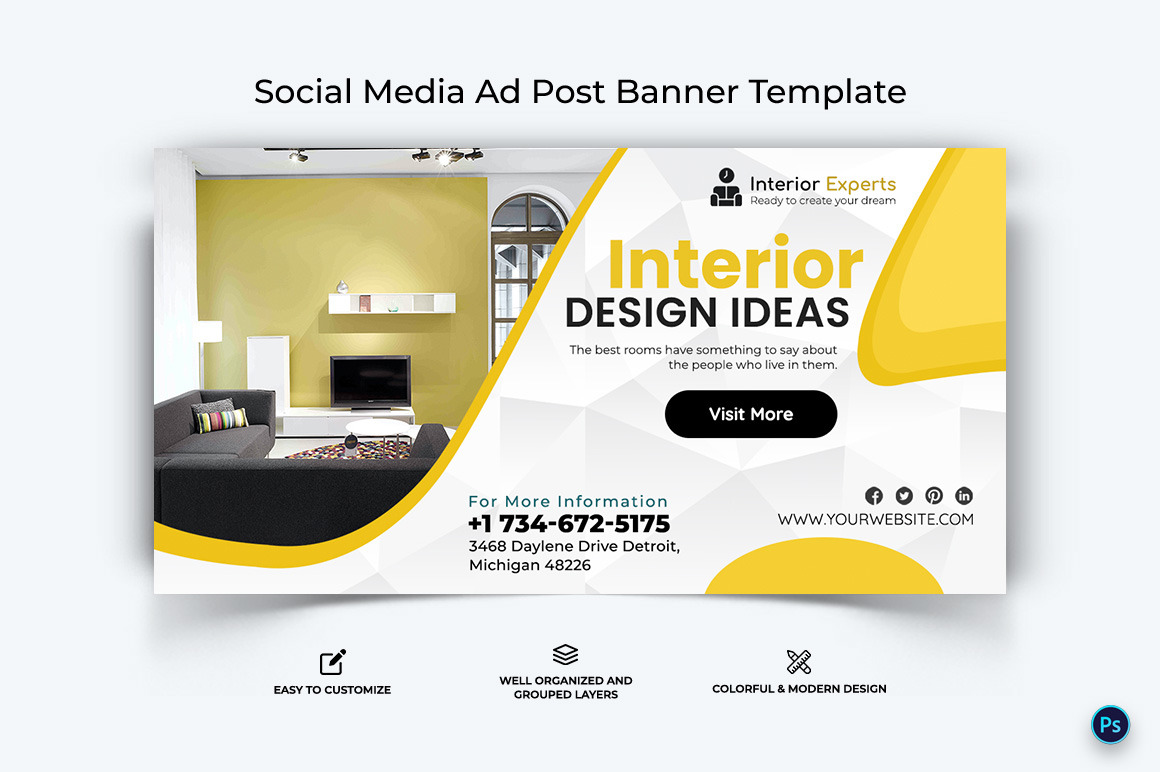 Social Media Ad Post Banner Template

Interior Experts
Ready to create your dream

Interior
DESIGN IDEAS

The best rooms have something to say about the people who live in them.

Visit More

For More Information
+1 734-672-5175
3468 Daylene Drive Detroit, Michigan 48226

WWW.YOURWEBSITE.COM

EASY TO CUSTOMIZE

WELL ORGANIZED AND GROUPED LAYERS

COLORFUL & MODERN DESIGN

Ps